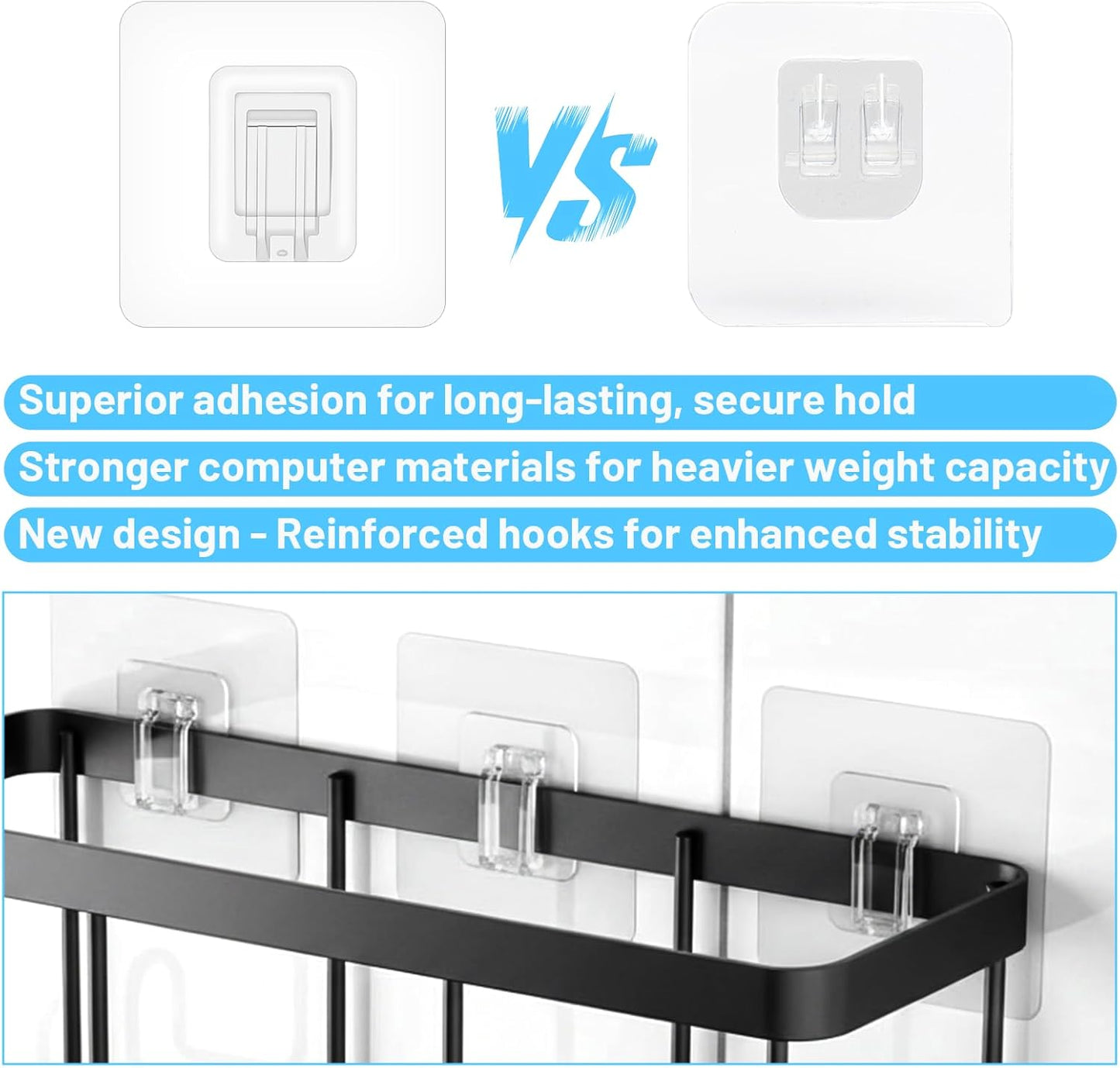 VS

Superior adhesion for long-lasting, secure hold

Stronger computer materials for heavier weight capacity

New design - Reinforced hooks for enhanced stability